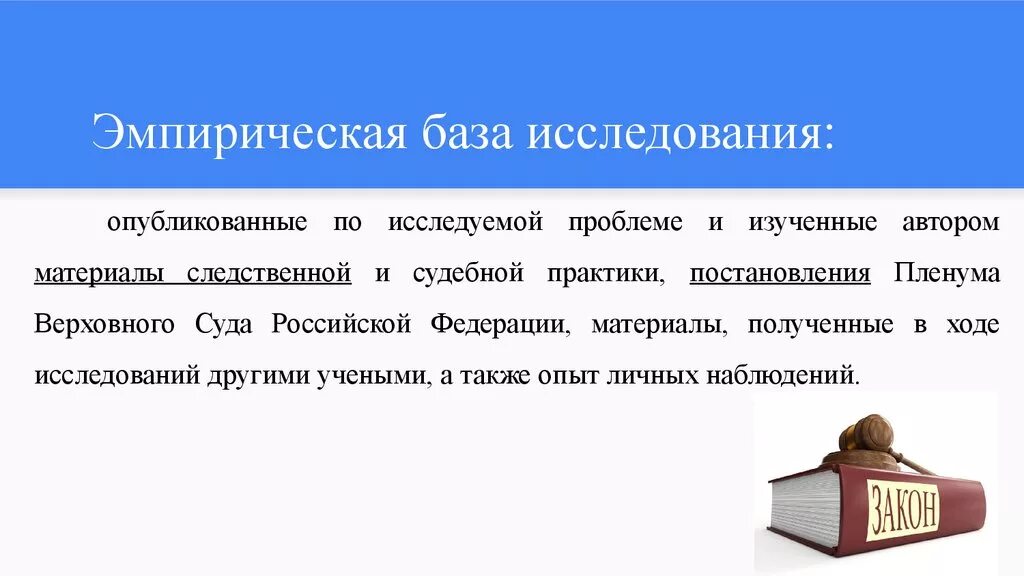 Эмпирическая база исследования:

опубликованные по исследуемой проблеме и изученные автором материалы следственной и судебной практики, постановления Пленума Верховного Суда Российской Федерации, материалы, полученные в ходе исследований другими учеными, а также опыт личных наблюдений.

ЗАКОН